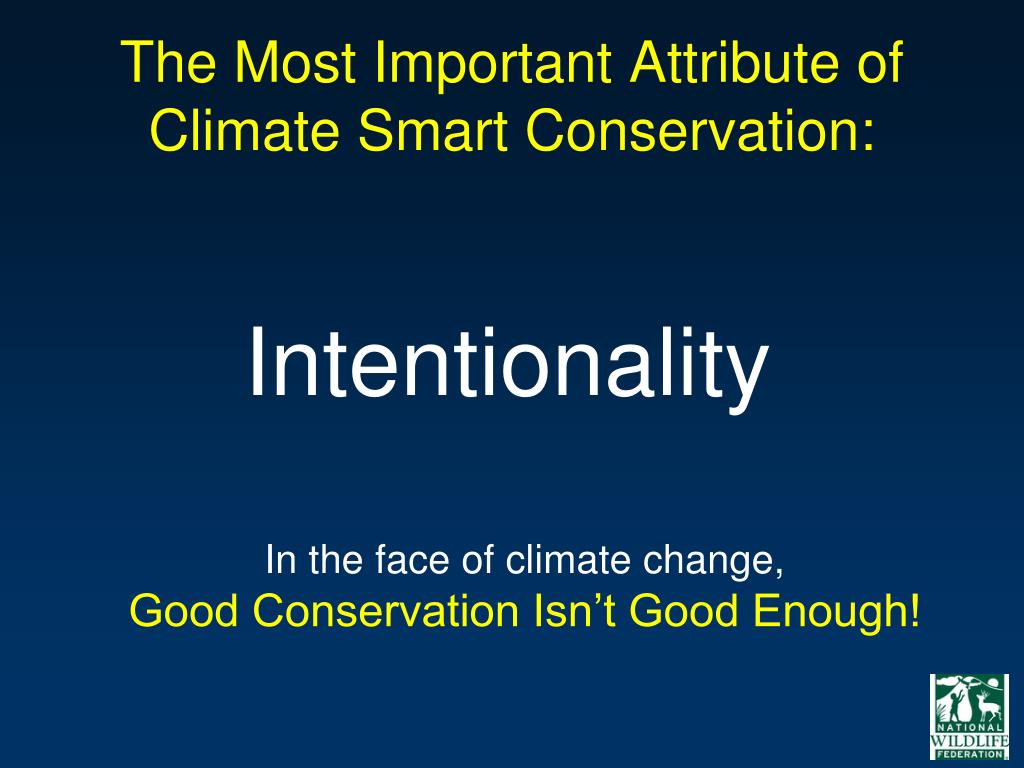 The Most Important Attribute of Climate Smart Conservation:

Intentionality

In the face of climate change,
Good Conservation Isn’t Good Enough!

NATIONAL WILDLIFE FEDERATION